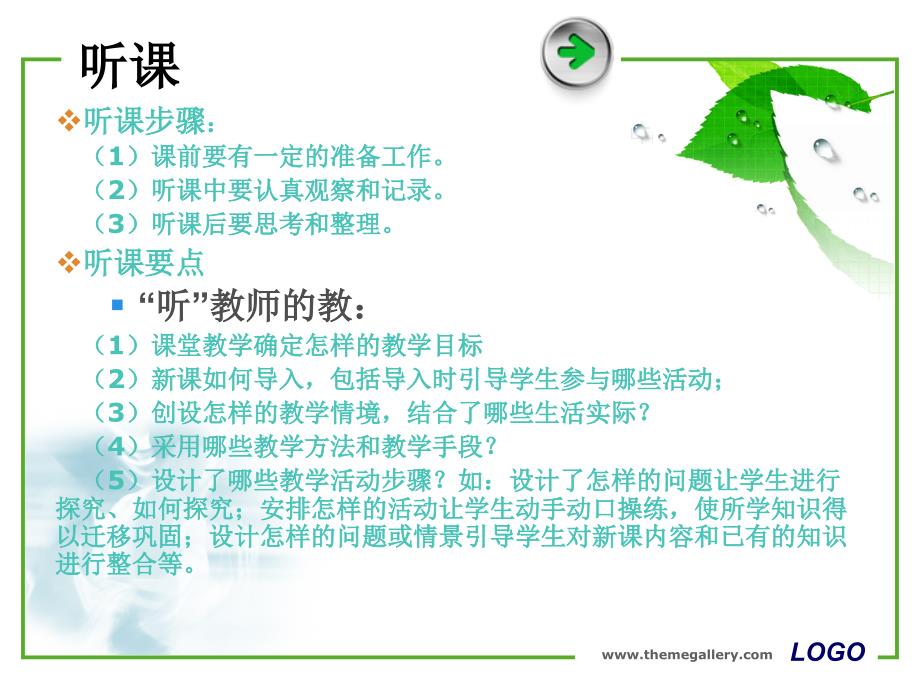 听课

❖听课步骤：

（1）课前要有一定的准备工作。

（2）听课中要认真观察和记录。

（3）听课后要思考和整理。

❖听课要点

▪ “听”教师的教：

（1）课堂教学确定怎样的教学目标

（2）新课如何导入，包括导入时引导学生参与哪些活动；

（3）创设怎样的教学情境，结合了哪些生活实际？

（4）采用哪些教学方法和教学手段？

（5）设计了哪些教学活动步骤？如：设计了怎样的问题让学生进行探究、如何探究；安排怎样的活动让学生动手动口操练，使所学知识得以迁移巩固；设计怎样的问题或情景引导学生对新课内容和已有的知识进行整合等。

www.themegallery.com LOGO